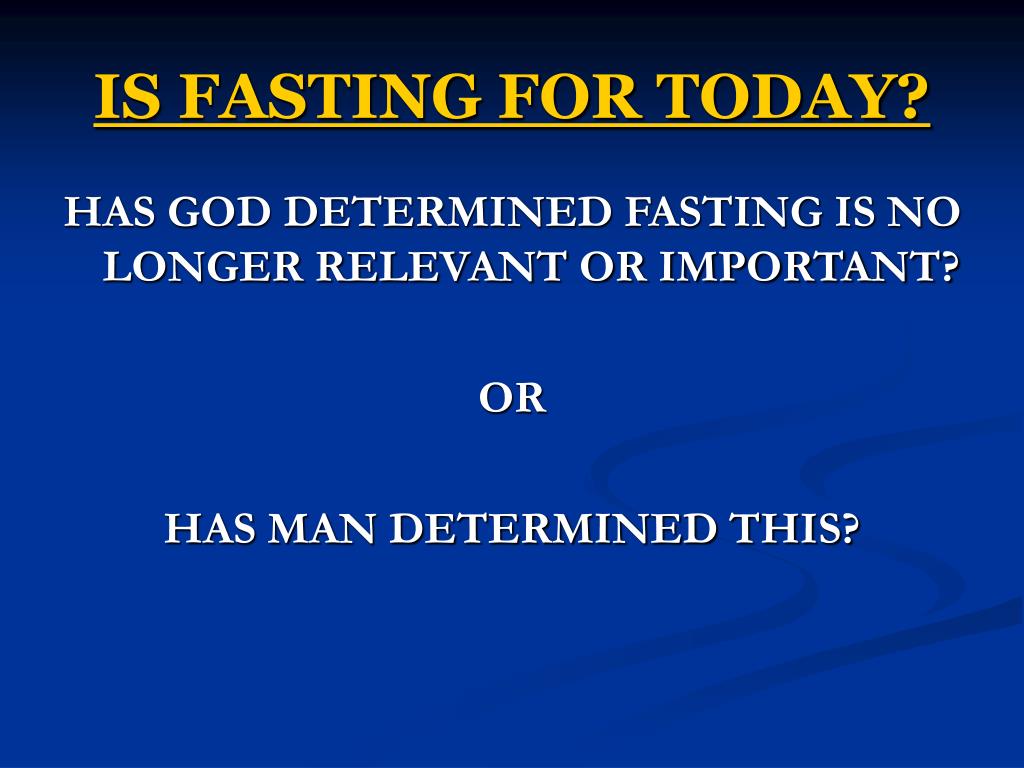 IS FASTING FOR TODAY?

HAS GOD DETERMINED FASTING IS NO LONGER RELEVANT OR IMPORTANT?

OR

HAS MAN DETERMINED THIS?